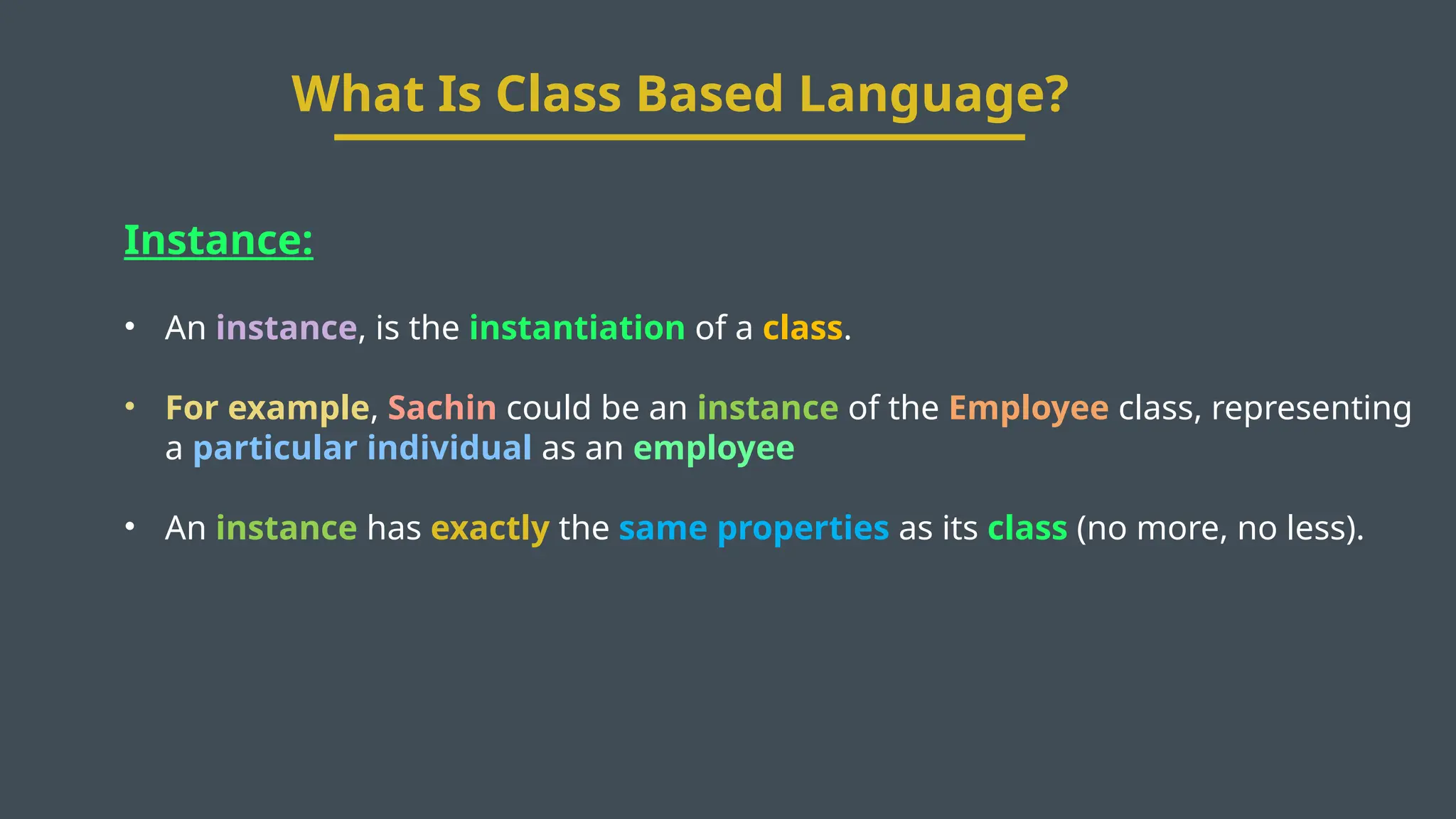 What Is Class Based Language?

Instance:

• An instance, is the instantiation of a class.

• For example, Sachin could be an instance of the Employee class, representing a particular individual as an employee

• An instance has exactly the same properties as its class (no more, no less).